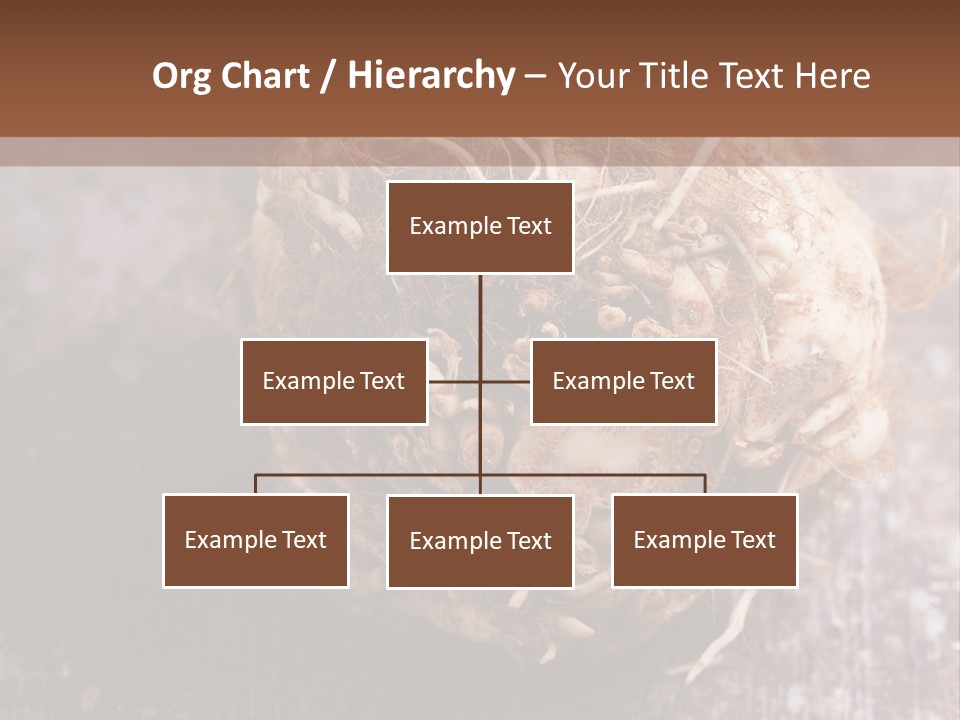 Org Chart / Hierarchy – Your Title Text Here

Example Text

Example Text

Example Text

Example Text

Example Text

Example Text